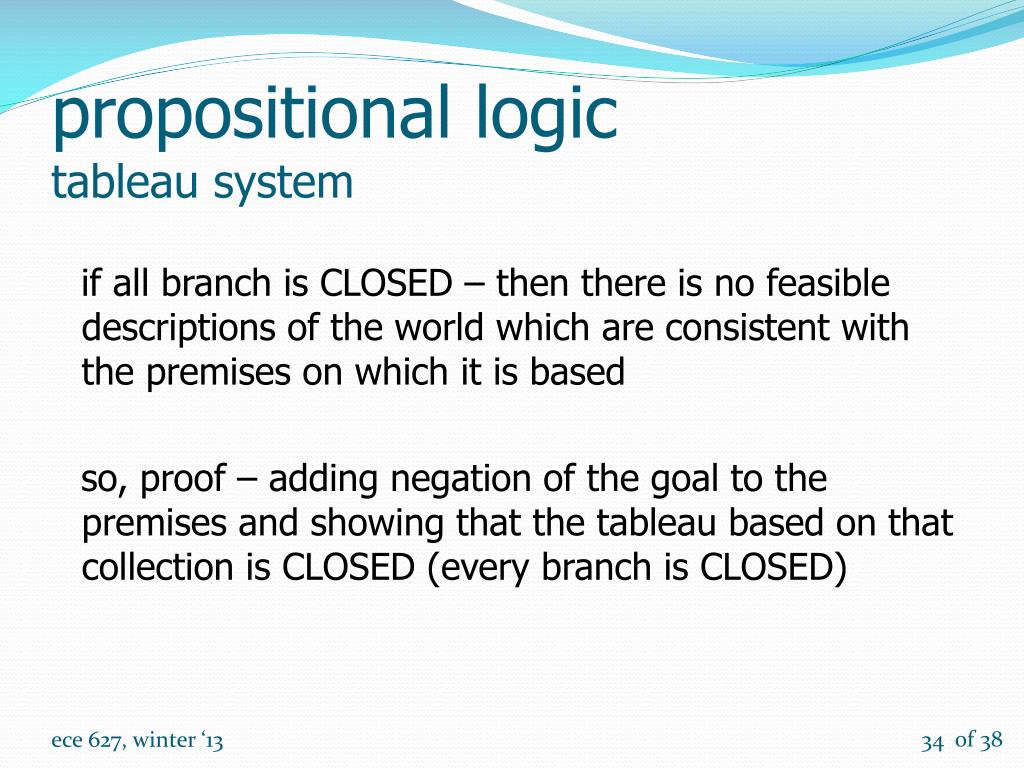 propositional logic
tableau system

if all branch is CLOSED – then there is no feasible descriptions of the world which are consistent with the premises on which it is based

so, proof – adding negation of the goal to the premises and showing that the tableau based on that collection is CLOSED (every branch is CLOSED)

ece 627, winter ‘13

34 of 38